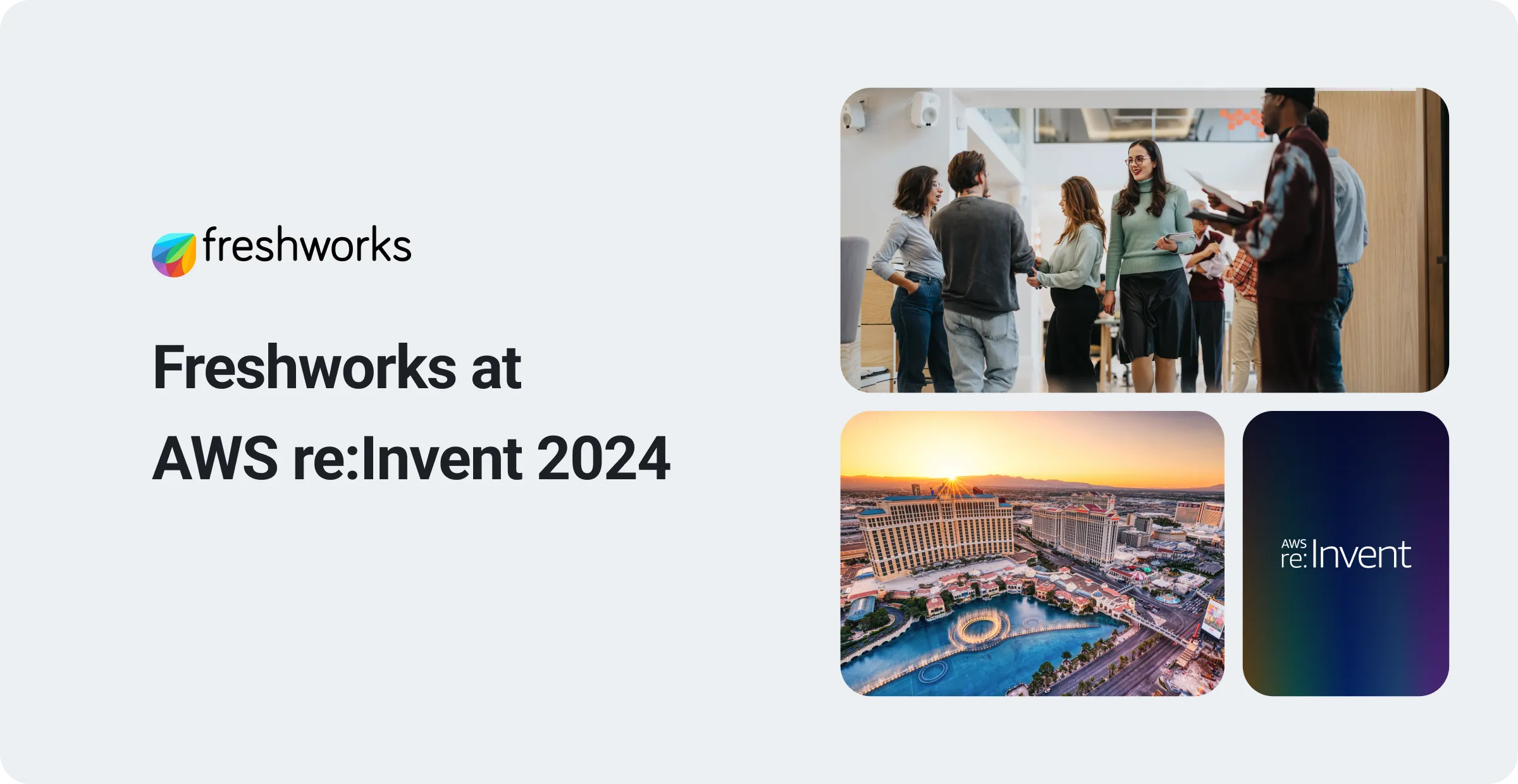 freshworks

Freshworks at AWS re:Invent 2024

AWS re:Invent